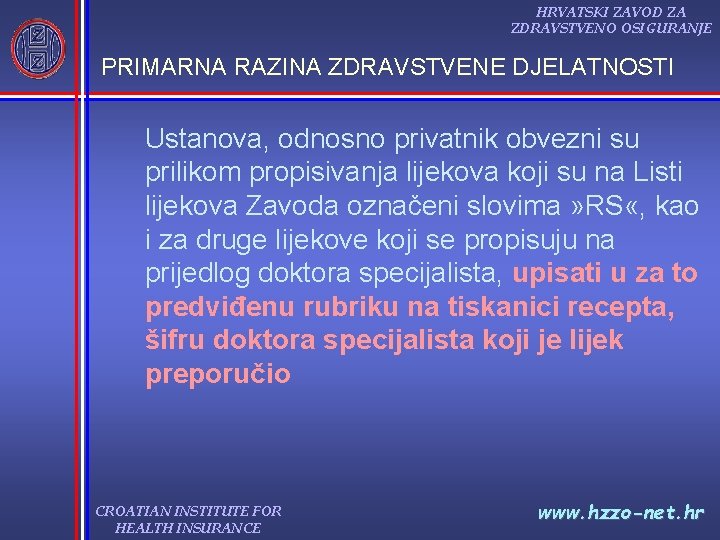 HRVATSKI ZAVOD ZA ZDRAVSTVENO OSIGURANJE

PRIMARNA RAZINA ZDRAVSTVENE DJELATNOSTI

Ustanova, odnosno privatnik obvezni su prilikom propisivanja lijekova koji su na Listi lijekova Zavoda označeni slovima »RS«, kao i za druge lijekove koji se propisuju na prijedlog doktora specijalista, upisati u za to predviđenu rubriku na tiskanici recepta, šifru doktora specijalista koji je lijek preporučio

CROATIAN INSTITUTE FOR HEALTH INSURANCE

www.hzzo-net.hr